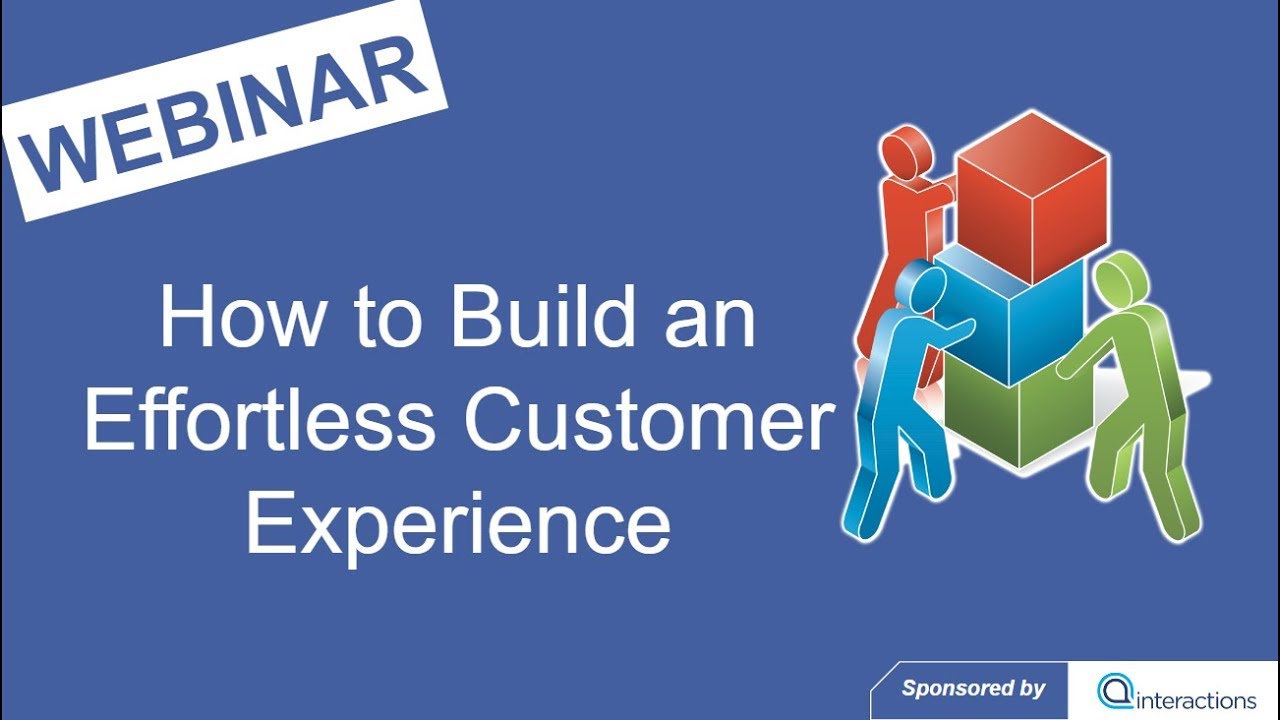 WEBINAR

How to Build an Effortless Customer Experience

Sponsored by

interactions